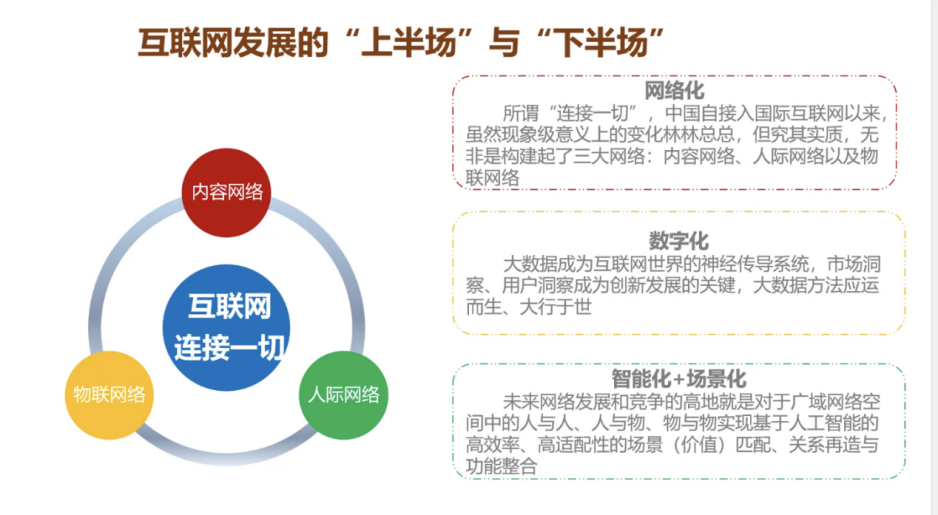 互联网发展的“上半场”与“下半场”

内容网络

互联网
连接一切

物联网络

人际网络

网络化
所谓“连接一切”，中国自接入国际互联网以来，虽然现象级意义上的变化林林总总，但究其实质，无非是构建起了三大网络：内容网络、人际网络以及物联网络

数字化
大数据成为互联网世界的神经传导系统，市场洞察、用户洞察成为创新发展的关键，大数据方法应运而生、大行于世

智能化+场景化
未来网络发展和竞争的高地就是对于广域网络空间中的人与人、人与物、物与物实现基于人工智能的高效率、高适配性的场景（价值）匹配、关系再造与功能整合